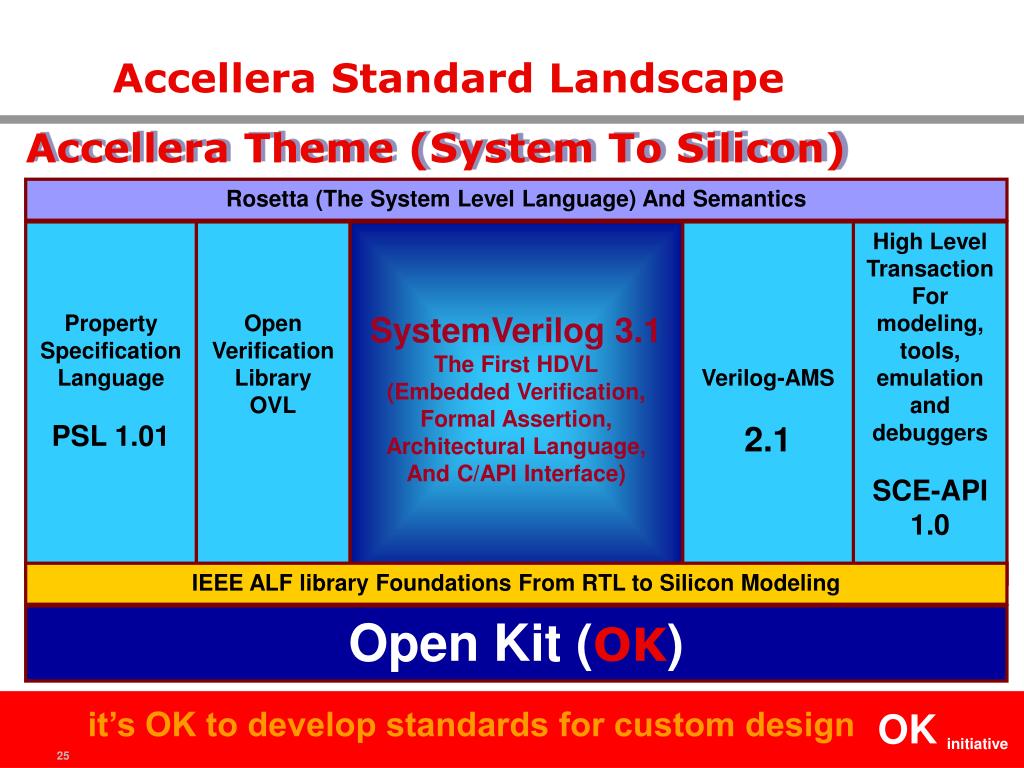 Accellera Standard Landscape

Accellera Theme (System To Silicon)

Rosetta (The System Level Language) And Semantics

Property Specification Language

PSL 1.01

Open Verification Library OVL

SystemVerilog 3.1
The First HDVL (Embedded Verification, Formal Assertion, Architectural Language, And C/API Interface)

Verilog-AMS

2.1

High Level Transaction For modeling, tools, emulation and debuggers

SCE-API 1.0

IEEE ALF library Foundations From RTL to Silicon Modeling

Open Kit (OK)

it's OK to develop standards for custom design OK initiative

25